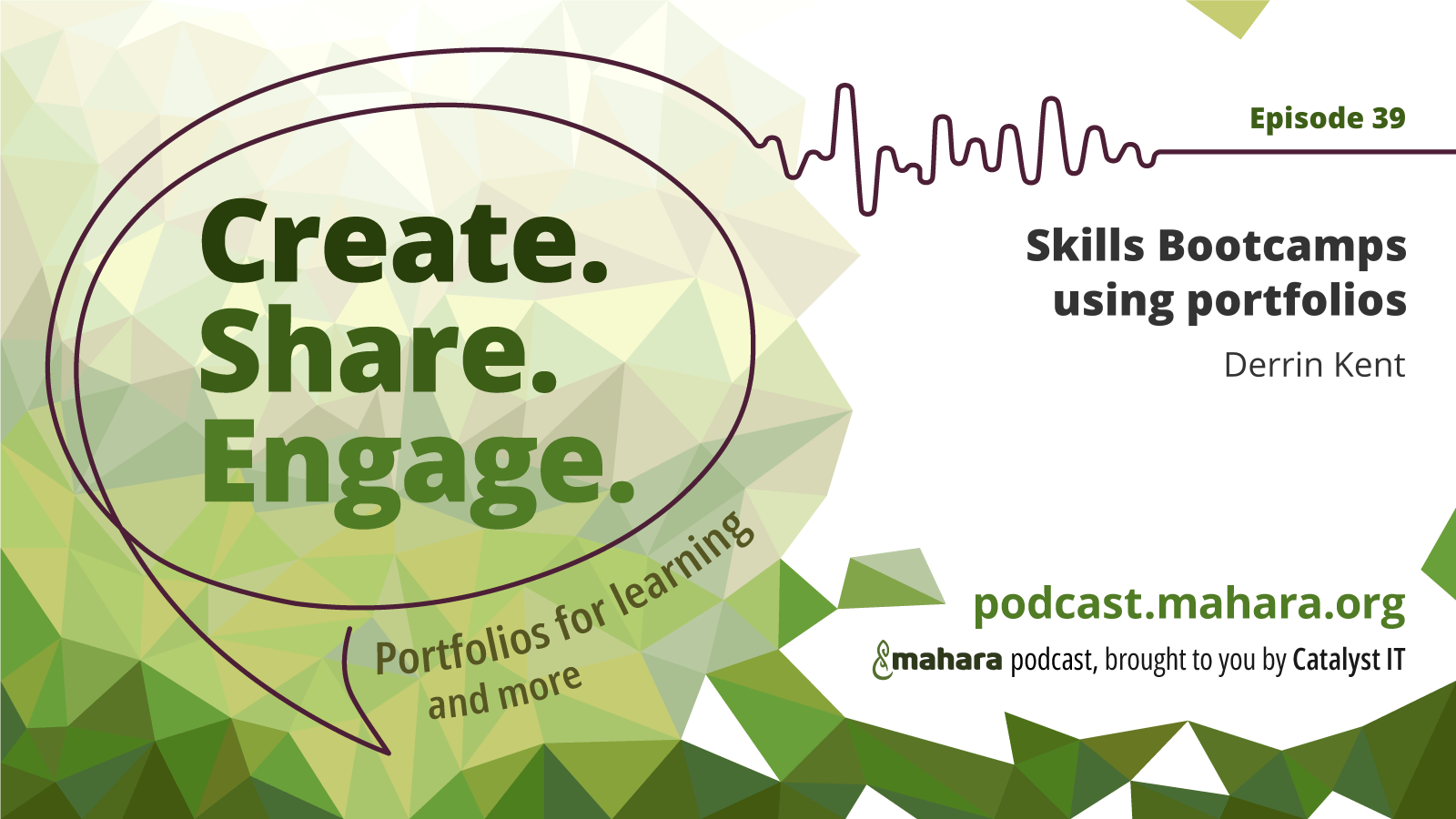 Create.
Share.
Engage.

Portfolios for learning and more

Episode 39

Skills Bootcamps using portfolios

Derrin Kent

podcast.mahara.org

mahara podcast, brought to you by Catalyst IT